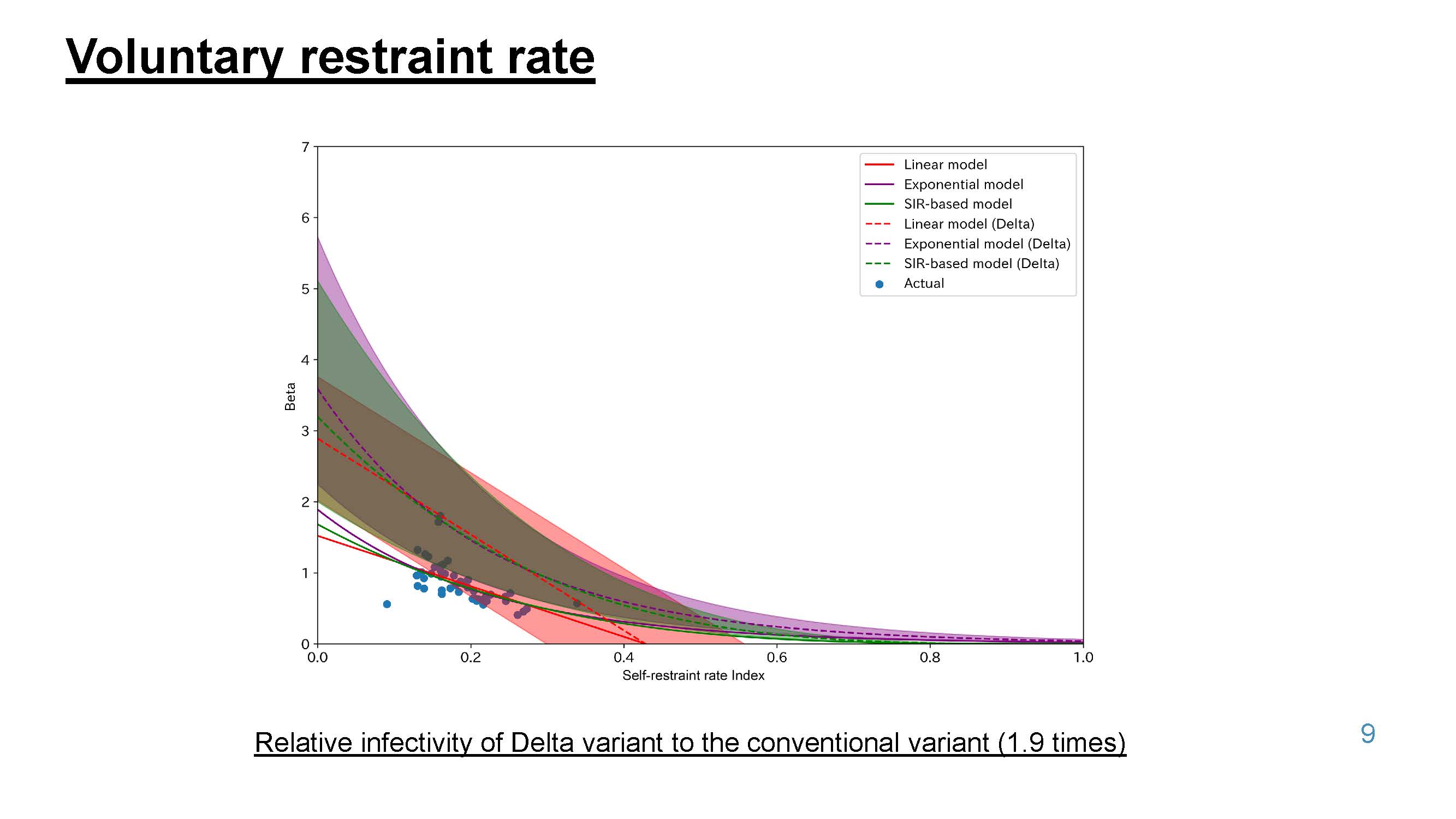 Voluntary restraint rate

7
6
5
4
3
2
1
0
Beta

0.0
0.2
0.4
0.6
0.8
1.0
Self-restraint rate Index

Linear model
Exponential model
SIR-based model
Linear model (Delta)
Exponential model (Delta)
SIR-based model (Delta)
Actual

Relative infectivity of Delta variant to the conventional variant (1.9 times)

9